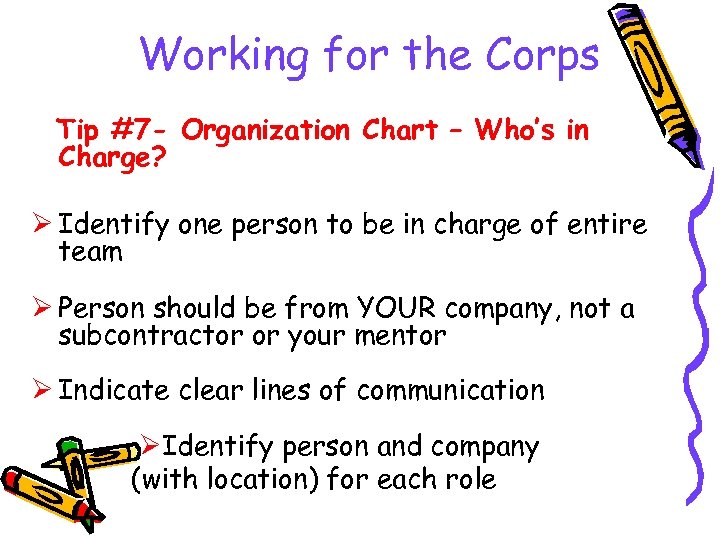 Working for the Corps

Tip #7- Organization Chart – Who's in Charge?

➢ Identify one person to be in charge of entire team

➢ Person should be from YOUR company, not a subcontractor or your mentor

➢ Indicate clear lines of communication

➢ Identify person and company (with location) for each role